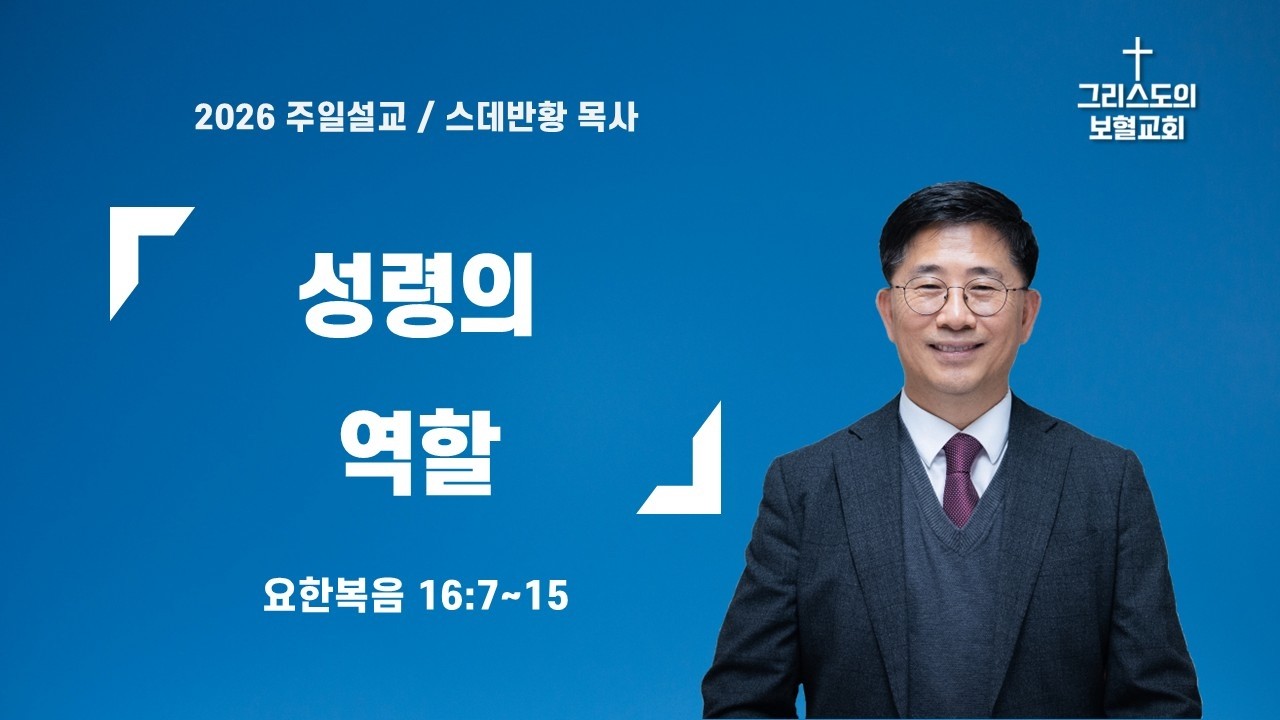 2026 주일설교 / 스데반황 목사

그리스도의
보혈교회

성령의
역할

요한복음 16:7~15